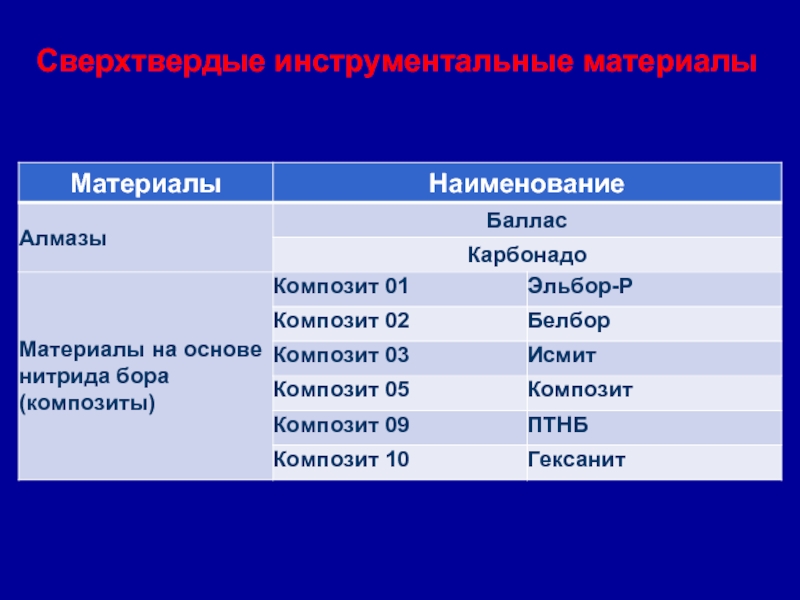 Сверхтвердые инструментальные материалы

| Материалы | Наименование | |
|---|---|---|
| Алмазы | Баллас | |
| | Карбонадо | |
| Материалы на основе нитрида бора (композиты) | Композит 01 | Эльбор-Р |
| | Композит 02 | Белбор |
| | Композит 03 | Исмит |
| | Композит 05 | Композит |
| | Композит 09 | ПТНБ |
| | Композит 10 | Гексанит |